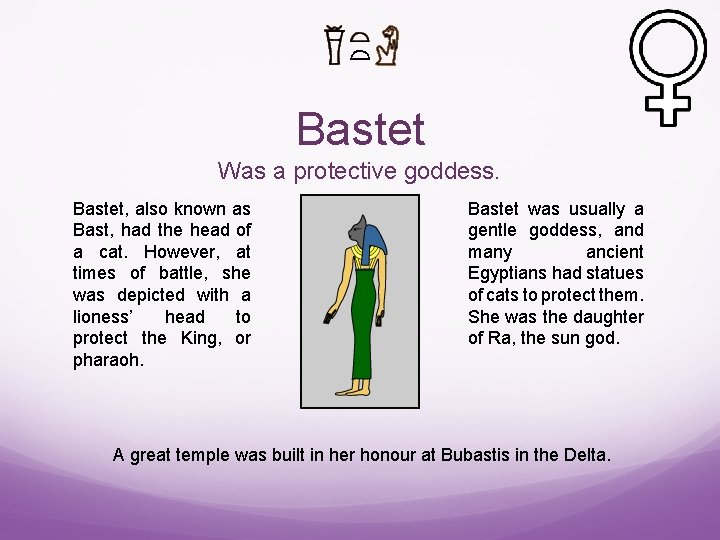 Bastet

Was a protective goddess.

Bastet, also known as Bast, had the head of a cat. However, at times of battle, she was depicted with a lioness' head to protect the King, or pharaoh.

Bastet was usually a gentle goddess, and many ancient Egyptians had statues of cats to protect them. She was the daughter of Ra, the sun god.

A great temple was built in her honour at Bubastis in the Delta.